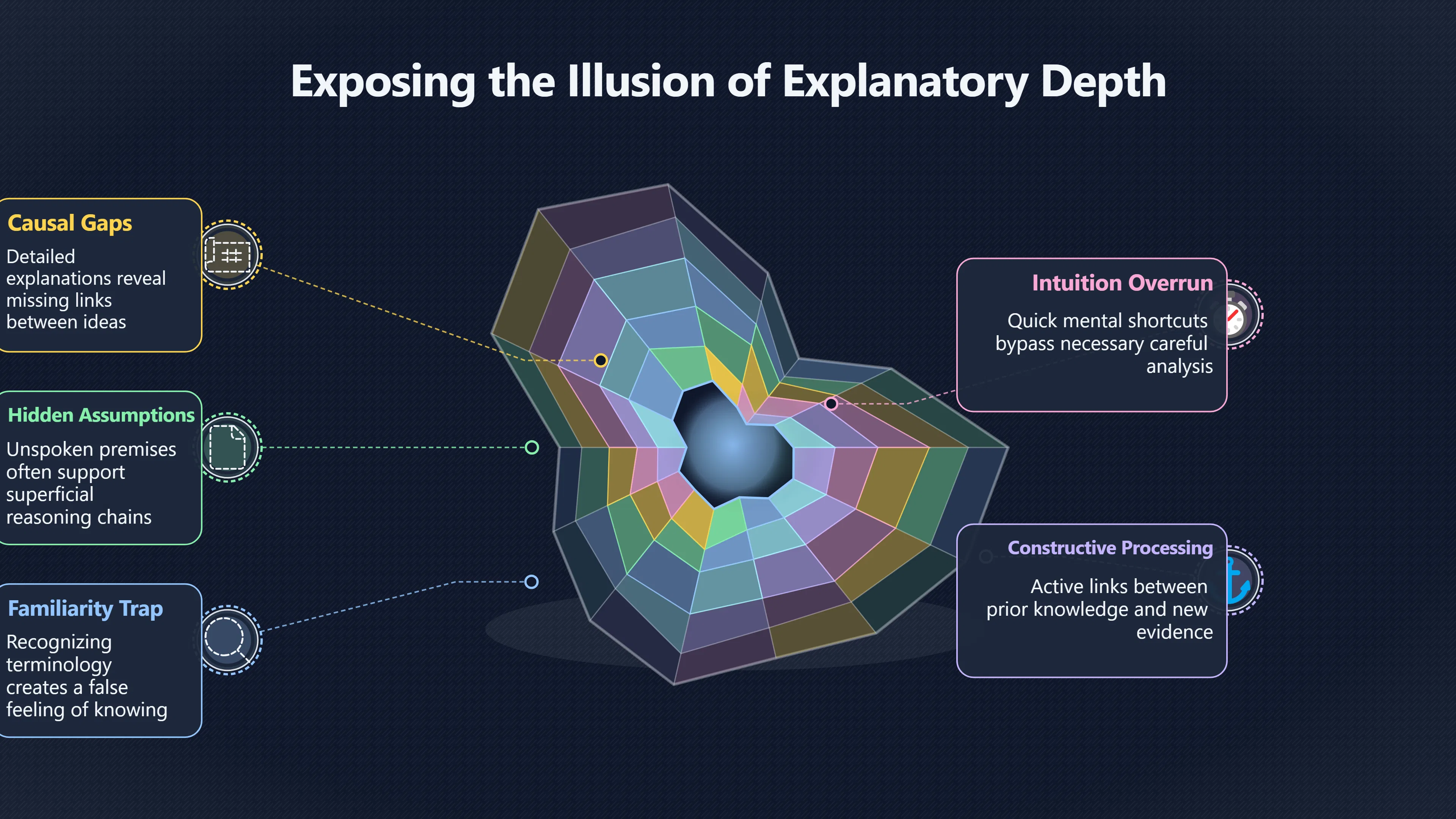 Exposing the Illusion of Explanatory Depth

Causal Gaps
Detailed explanations reveal missing links between ideas

Hidden Assumptions
Unspoken premises often support superficial reasoning chains

Familiarity Trap
Recognizing terminology creates a false feeling of knowing

Intuition Overrun
Quick mental shortcuts bypass necessary careful analysis

Constructive Processing
Active links between prior knowledge and new evidence